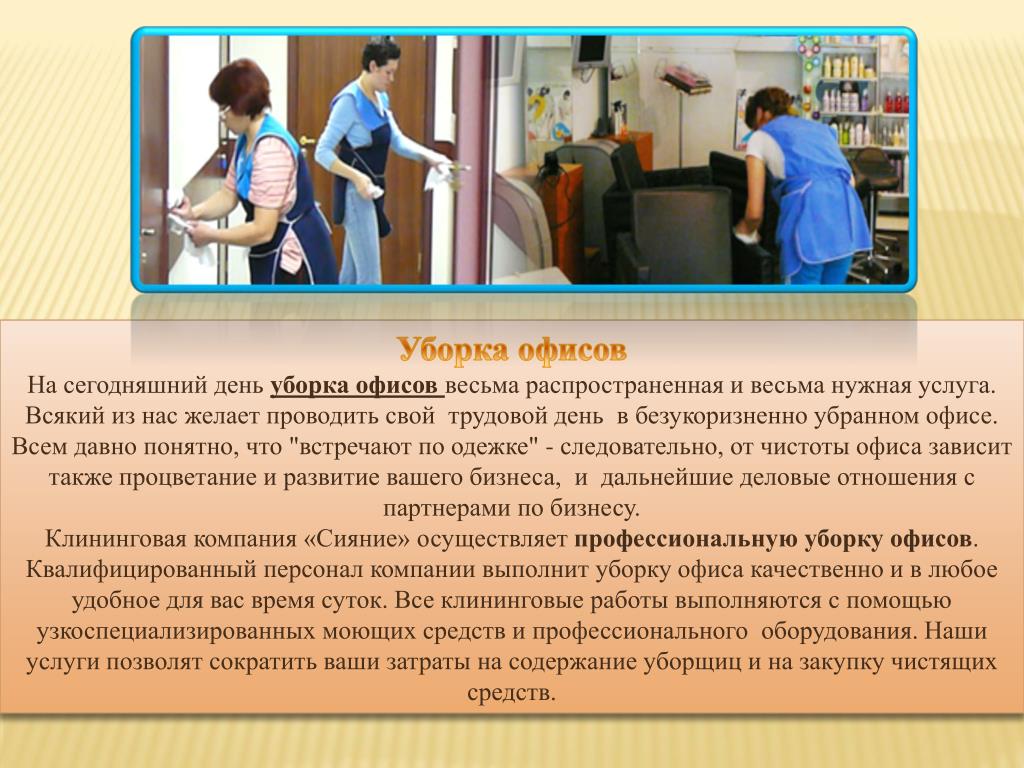 Уборка офисов

На сегодняшний день уборка офисов весьма распространенная и весьма нужная услуга. Всякий из нас желает проводить свой трудовой день в безукоризненно убранном офисе. Всем давно понятно, что "встречают по одежке" - следовательно, от чистоты офиса зависит также процветание и развитие вашего бизнеса, и дальнейшие деловые отношения с партнерами по бизнесу.

Клининговая компания «Сияние» осуществляет профессиональную уборку офисов. Квалифицированный персонал компании выполнит уборку офиса качественно и в любое удобное для вас время суток. Все клининговые работы выполняются с помощью узкоспециализированных моющих средств и профессионального оборудования. Наши услуги позволят сократить ваши затраты на содержание уборщиц и на закупку чистящих средств.